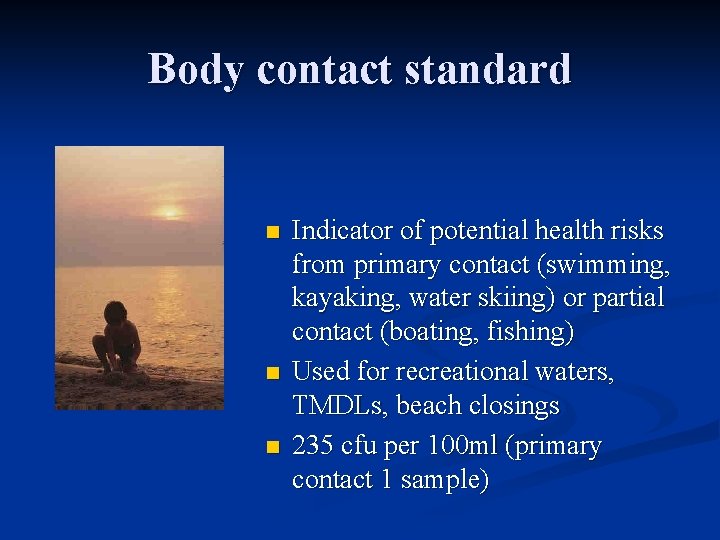 Body contact standard

- Indicator of potential health risks from primary contact (swimming, kayaking, water skiing) or partial contact (boating, fishing)
- Used for recreational waters, TMDLs, beach closings
- 235 cfu per 100ml (primary contact 1 sample)